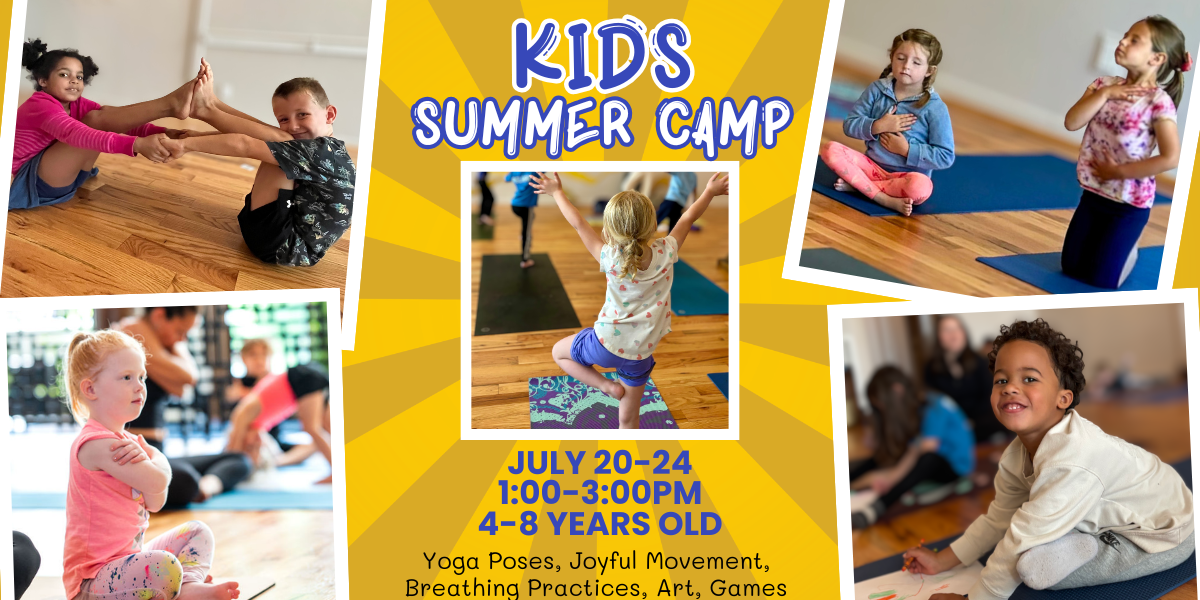 KIDS
SUMMER CAMP

JULY 20-24
1:00-3:00PM
4-8 YEARS OLD

Yoga Poses, Joyful Movement, Breathing Practices, Art, Games